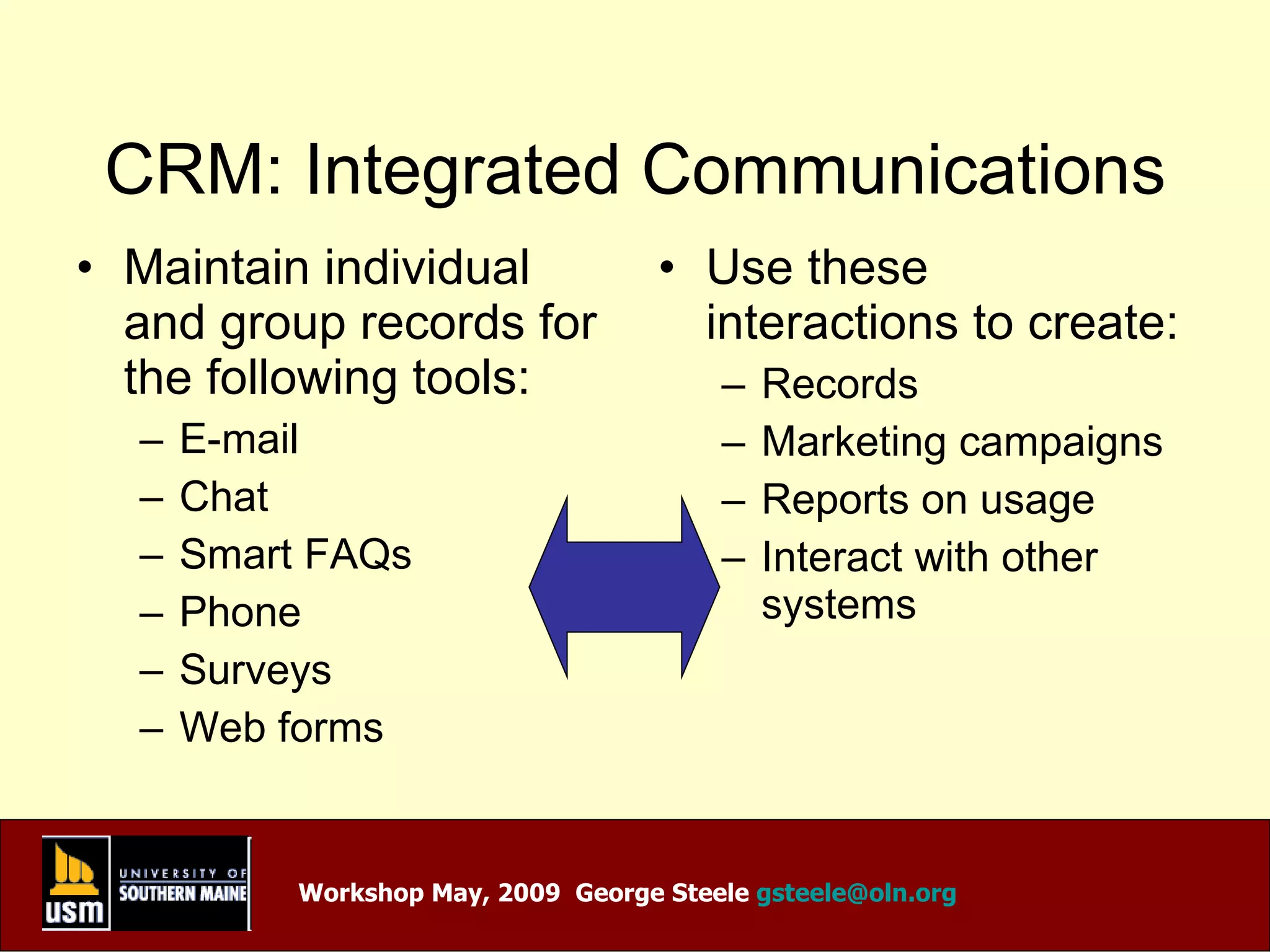 CRM: Integrated Communications

• Maintain individual and group records for the following tools:
– E-mail
– Chat
– Smart FAQs
– Phone
– Surveys
– Web forms

• Use these interactions to create:
– Records
– Marketing campaigns
– Reports on usage
– Interact with other systems

usm UNIVERSITY OF SOUTHERN MAINE

Workshop May, 2009 George Steele gsteele@oln.org